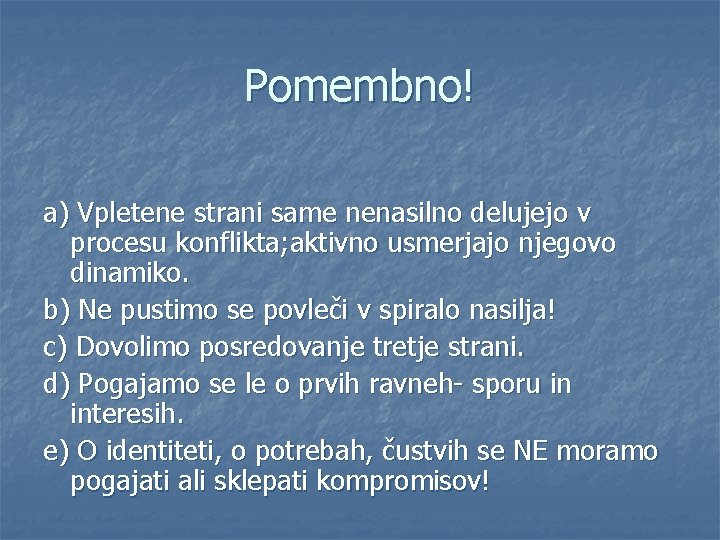 Pomembno!

a) Vpletene strani same nenasilno delujejo v procesu konflikta;aktivno usmerjajo njegovo dinamiko.

b) Ne pustimo se povleči v spiralo nasilja!

c) Dovolimo posredovanje tretje strani.

d) Pogajamo se le o prvih ravneh- sporu in interesih.

e) O identiteti, o potrebah, čustvih se NE moramo pogajati ali sklepati kompromisov!